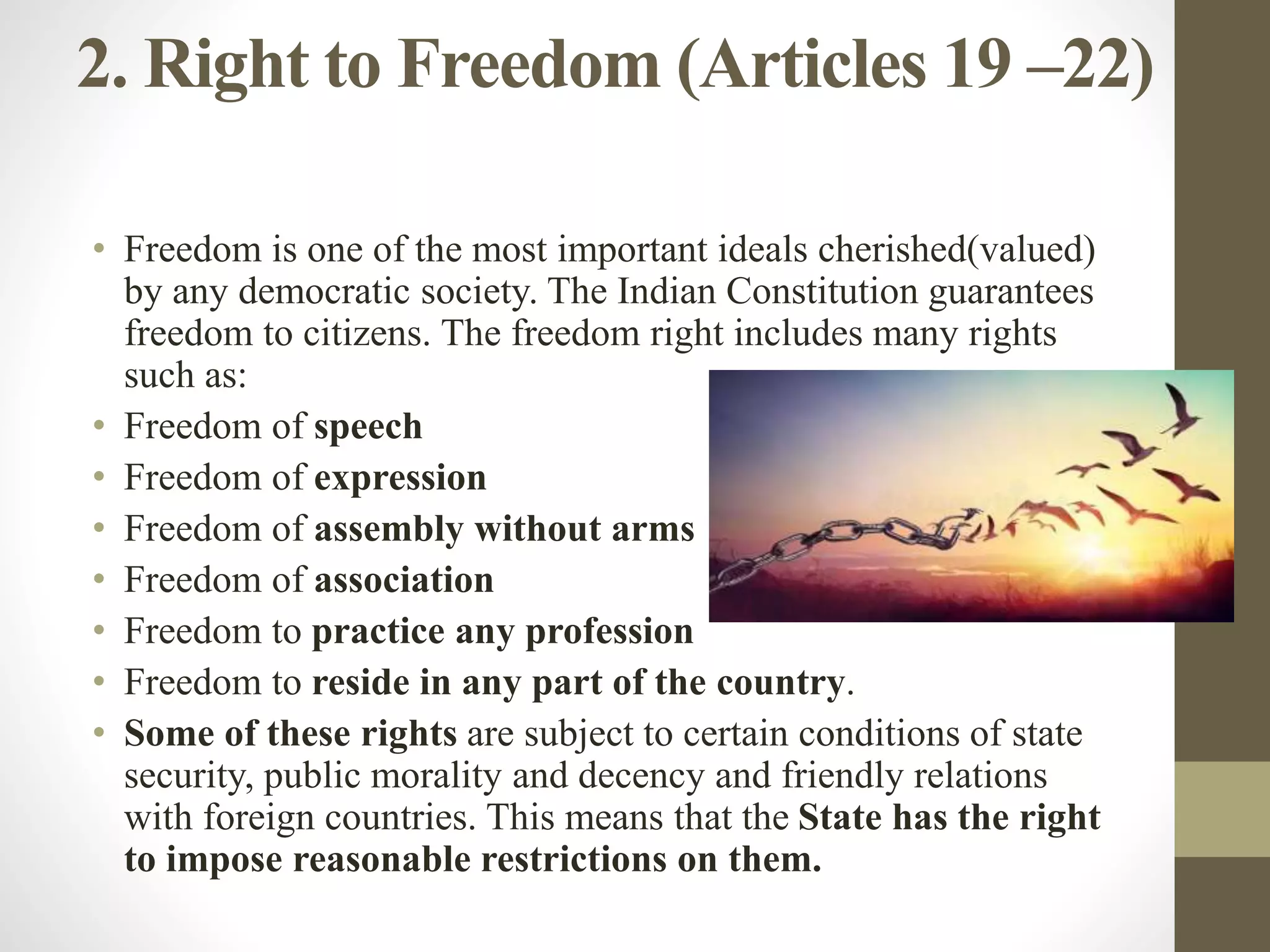 2. Right to Freedom (Articles 19 –22)

• Freedom is one of the most important ideals cherished(valued) by any democratic society. The Indian Constitution guarantees freedom to citizens. The freedom right includes many rights such as:
• Freedom of speech
• Freedom of expression
• Freedom of assembly without arms
• Freedom of association
• Freedom to practice any profession
• Freedom to reside in any part of the country.
• Some of these rights are subject to certain conditions of state security, public morality and decency and friendly relations with foreign countries. This means that the State has the right to impose reasonable restrictions on them.